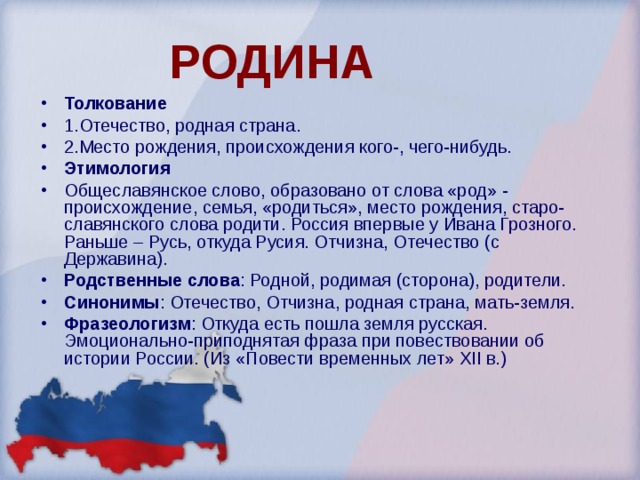 РОДИНА

• Толкование
• 1.Отечество, родная страна.
• 2.Место рождения, происхождения кого-, чего-нибудь.
• Этимология
• Общеславянское слово, образовано от слова «род» - происхождение, семья, «родиться», место рождения, старославянского слова родити. Россия впервые у Ивана Грозного. Раньше – Русь, откуда Русия. Отчизна, Отечество (с Державина).
• Родственные слова: Родной, родимая (сторона), родители.
• Синонимы: Отечество, Отчизна, родная страна, мать-земля.
• Фразеологизм: Откуда есть пошла земля русская. Эмоционально-приподнятая фраза при повествовании об истории России. (Из «Повести временных лет» XII в.)